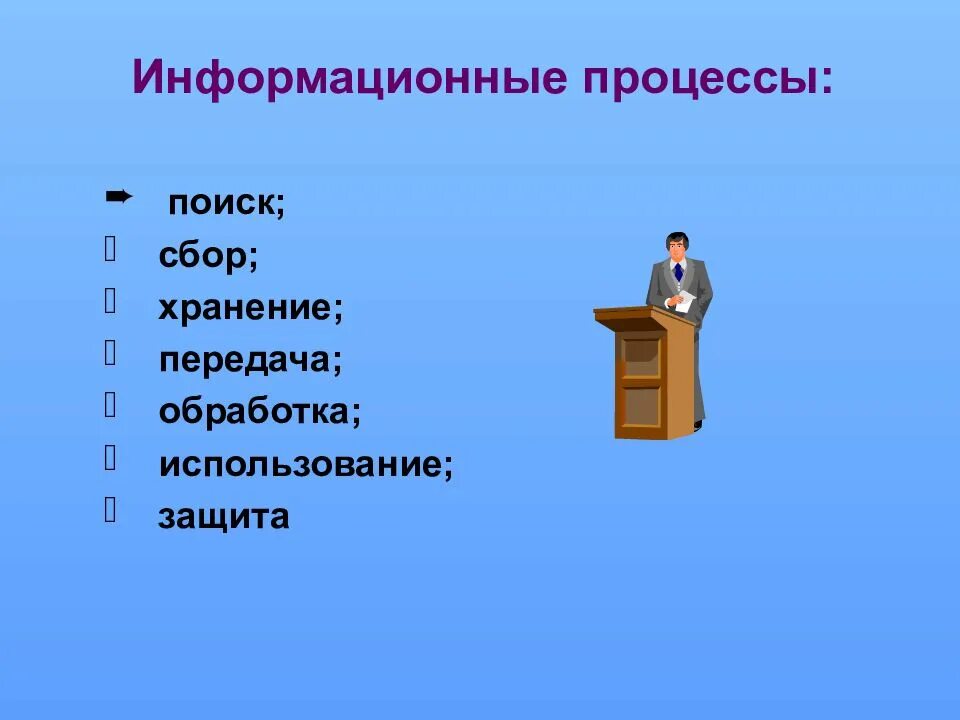 Информационные процессы:

➨ поиск;
 сбор;
 хранение;
 передача;
 обработка;
 использование;
 защита